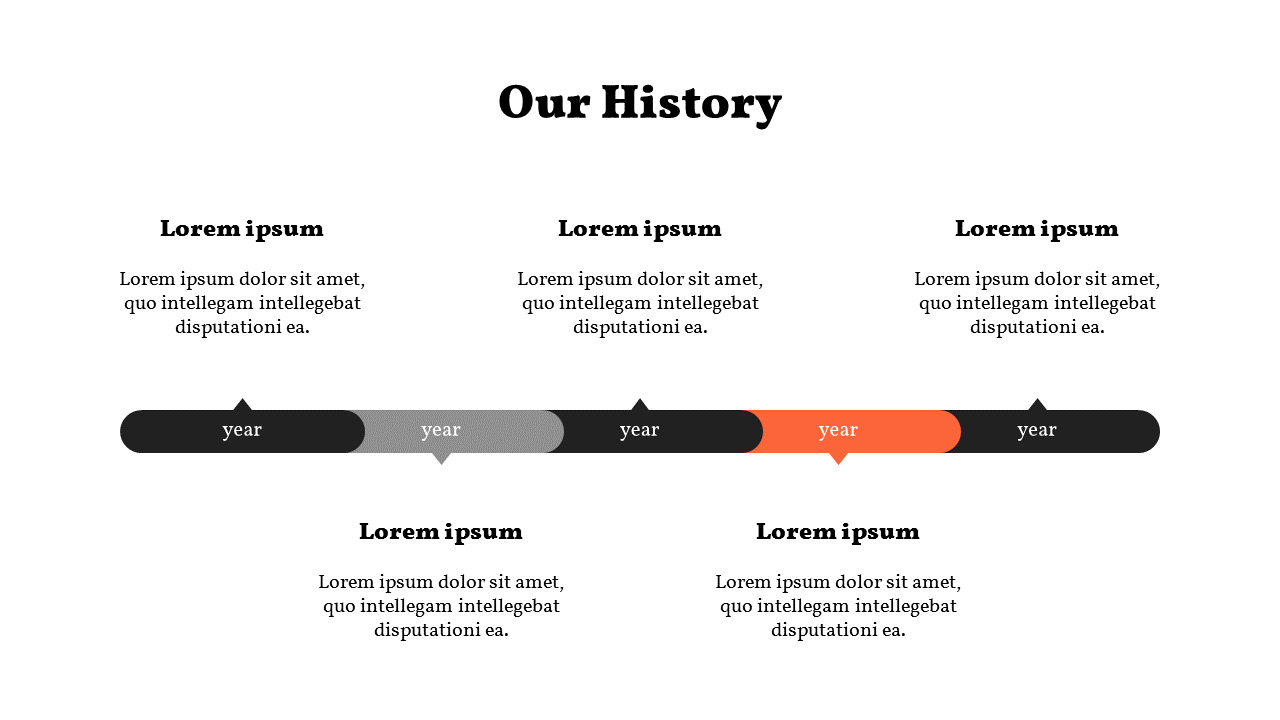 Our History

Lorem ipsum

Lorem ipsum dolor sit amet, quo intellegam intellegebat disputationi ea.

Lorem ipsum

Lorem ipsum dolor sit amet, quo intellegam intellegebat disputationi ea.

Lorem ipsum

Lorem ipsum dolor sit amet, quo intellegam intellegebat disputationi ea.

year

year

year

year

year

Lorem ipsum

Lorem ipsum dolor sit amet, quo intellegam intellegebat disputationi ea.

Lorem ipsum

Lorem ipsum dolor sit amet, quo intellegam intellegebat disputationi ea.